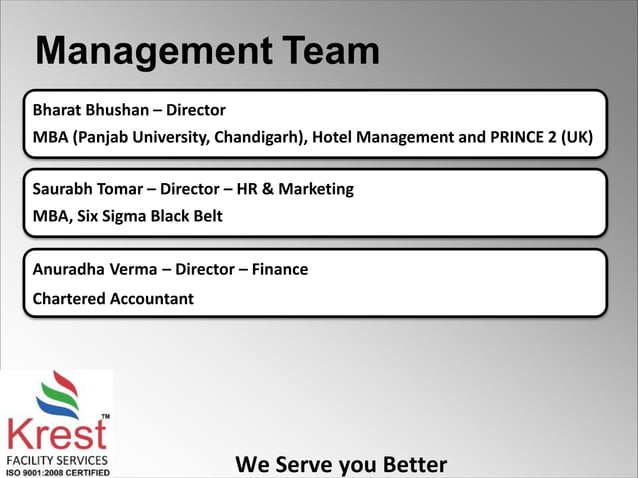 Management Team

Bharat Bhushan – Director

MBA (Panjab University, Chandigarh), Hotel Management and PRINCE 2 (UK)

Saurabh Tomar – Director – HR & Marketing

MBA, Six Sigma Black Belt

Anuradha Verma – Director – Finance

Chartered Accountant

Krest™
FACILITY SERVICES
ISO 9001:2008 CERTIFIED

We Serve you Better